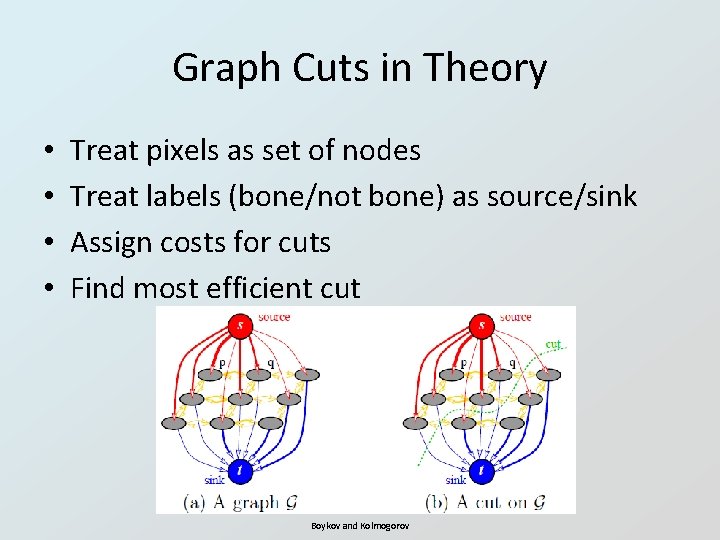 Graph Cuts in Theory

• Treat pixels as set of nodes
• Treat labels (bone/not bone) as source/sink
• Assign costs for cuts
• Find most efficient cut

s source
p q
t
sink
(a) A graph $\mathcal{G}$

s source
cut
p q
t
sink
(b) A cut on $\mathcal{G}$

Boykov and Kolmogorov